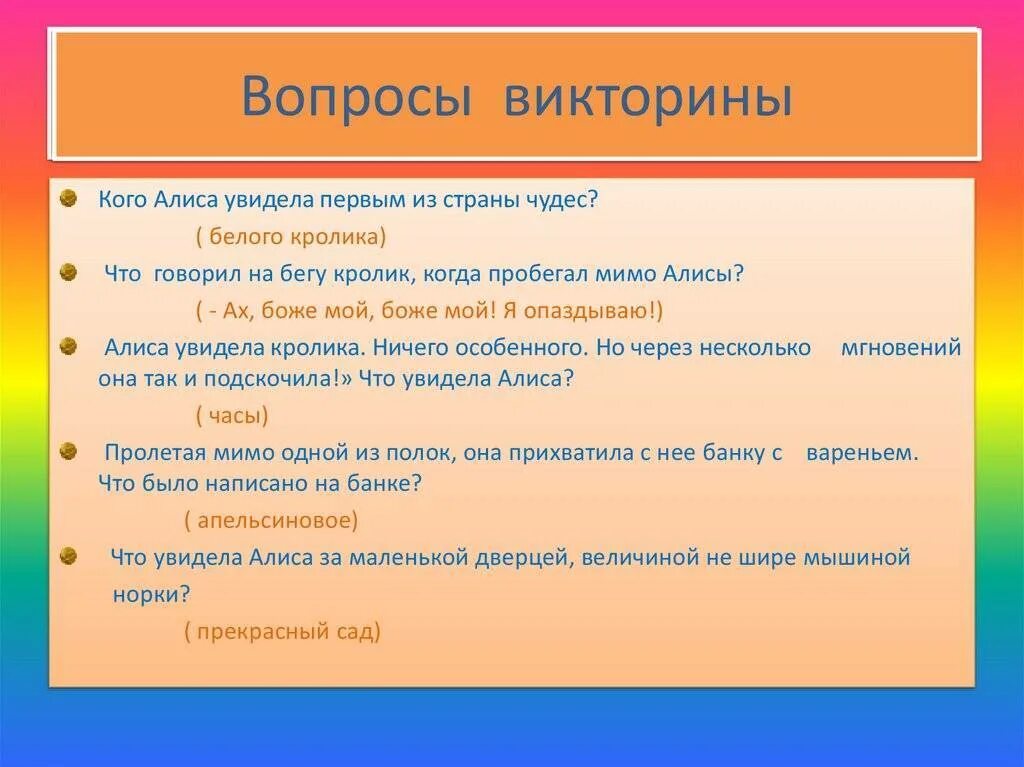 Вопросы викторины

Кого Алиса увидела первым из страны чудес?

( белого кролика)

Что говорил на бегу кролик, когда пробегал мимо Алисы?

( - Ах, боже мой, боже мой! Я опаздываю!)

Алиса увидела кролика. Ничего особенного. Но через несколько мгновений она так и подскочила!» Что увидела Алиса?

( часы)

Пролетая мимо одной из полок, она прихватила с нее банку с вареньем. Что было написано на банке?

( апельсиновое)

Что увидела Алиса за маленькой дверцей, величиной не шире мышиной норки?

( прекрасный сад)